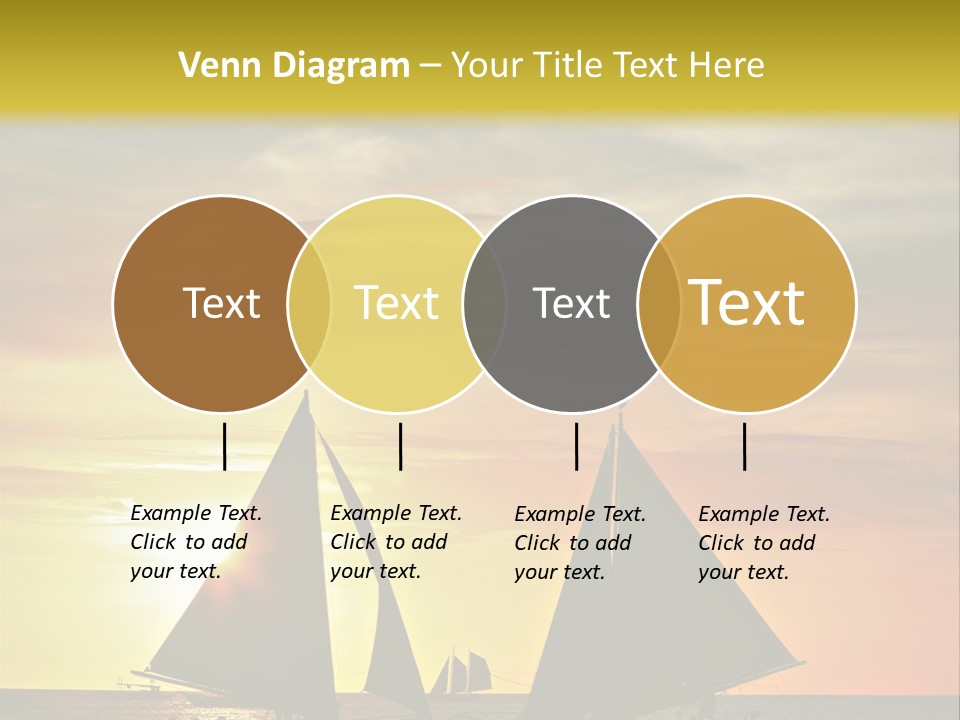 Venn Diagram – Your Title Text Here

Text

Text

Text

Text

Example Text. Click to add your text.

Example Text. Click to add your text.

Example Text. Click to add your text.

Example Text. Click to add your text.